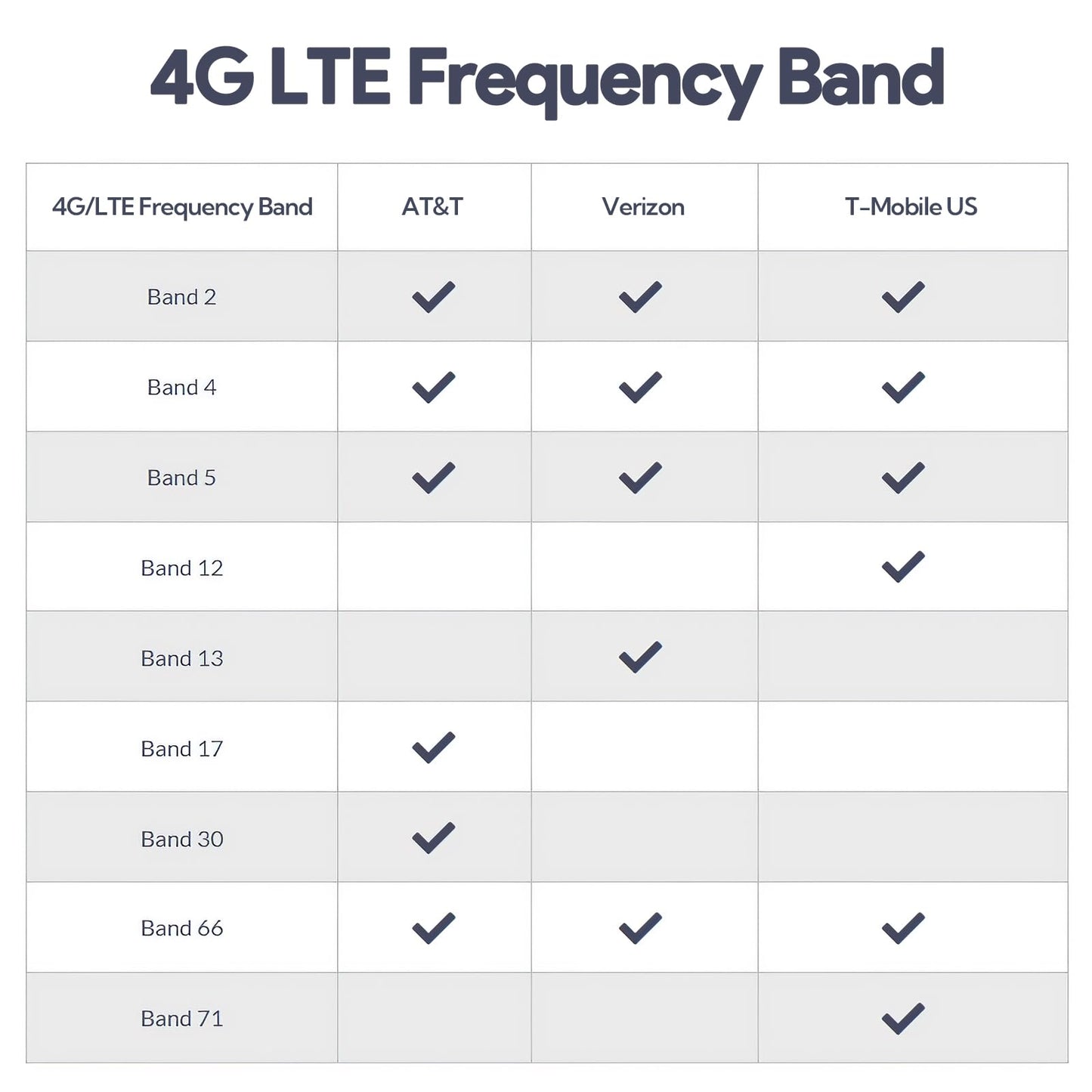 4G LTE Frequency Band

| 4G/LTE Frequency Band | AT&T | Verizon | T-Mobile US |
|---|---|---|---|
| Band 2 | ✓ | ✓ | ✓ |
| Band 4 | ✓ | ✓ | ✓ |
| Band 5 | ✓ | ✓ | ✓ |
| Band 12 | | | ✓ |
| Band 13 | | ✓ | |
| Band 17 | ✓ | | |
| Band 30 | ✓ | | |
| Band 66 | ✓ | ✓ | ✓ |
| Band 71 | | | ✓ |